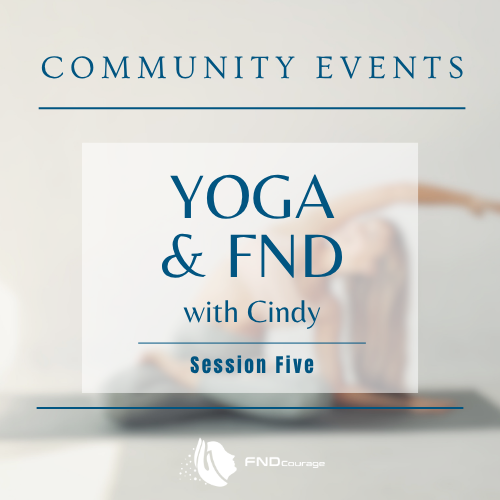 COMMUNITY EVENTS

YOGA & FND

with Cindy

Session Five

FNDcourage